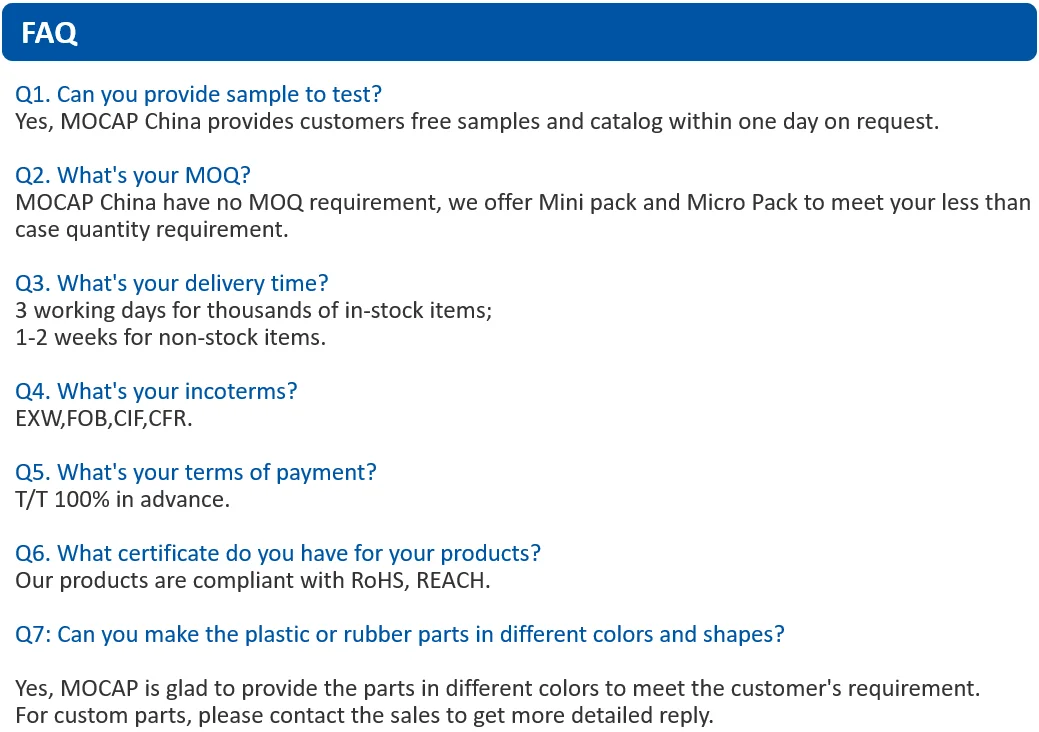 FAQ

Q1. Can you provide sample to test?
Yes, MOCAP China provides customers free samples and catalog within one day on request.

Q2. What's your MOQ?
MOCAP China have no MOQ requirement, we offer Mini pack and Micro Pack to meet your less than case quantity requirement.

Q3. What's your delivery time?
3 working days for thousands of in-stock items;
1-2 weeks for non-stock items.

Q4. What's your incoterms?
EXW,FOB,CIF,CFR.

Q5. What's your terms of payment?
T/T 100% in advance.

Q6. What certificate do you have for your products?
Our products are compliant with RoHS, REACH.

Q7: Can you make the plastic or rubber parts in different colors and shapes?

Yes, MOCAP is glad to provide the parts in different colors to meet the customer's requirement.
For custom parts, please contact the sales to get more detailed reply.